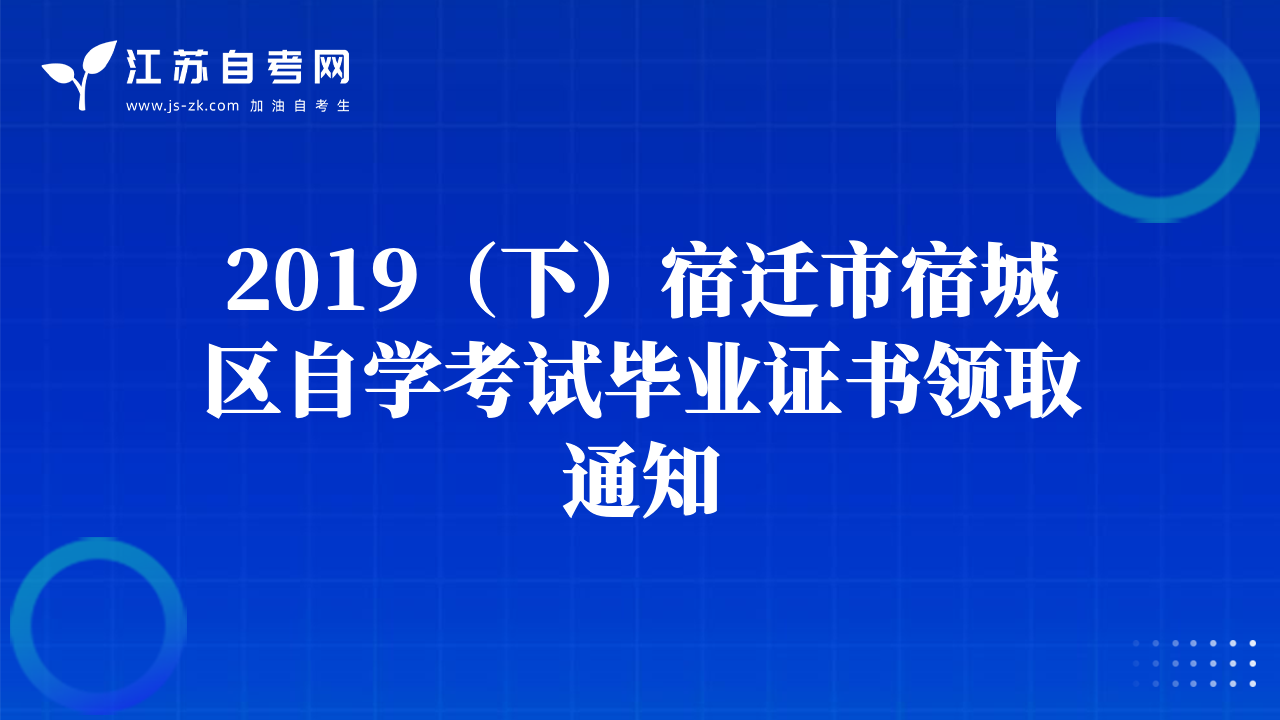 江苏自考网
www.js-zk.com 加油自考生

2019（下）宿迁市宿城区自学考试毕业证书领取通知